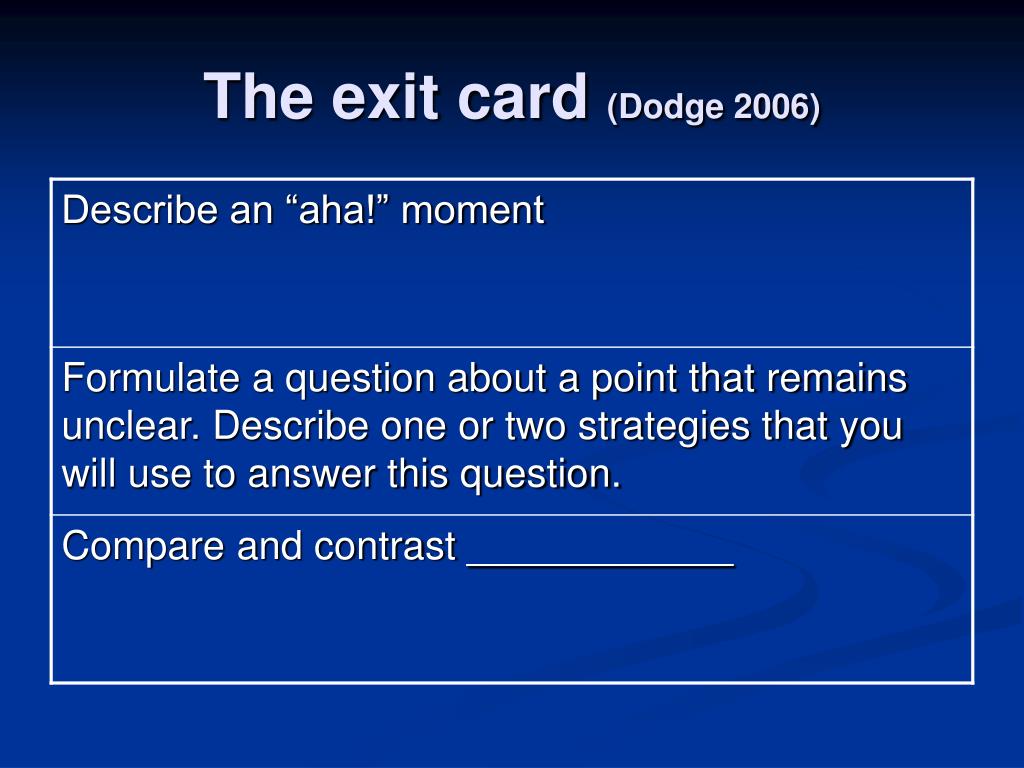 The exit card (Dodge 2006)

| Describe an “aha!” moment |
|---|
| Formulate a question about a point that remains unclear. Describe one or two strategies that you will use to answer this question. |
| Compare and contrast ____________ |